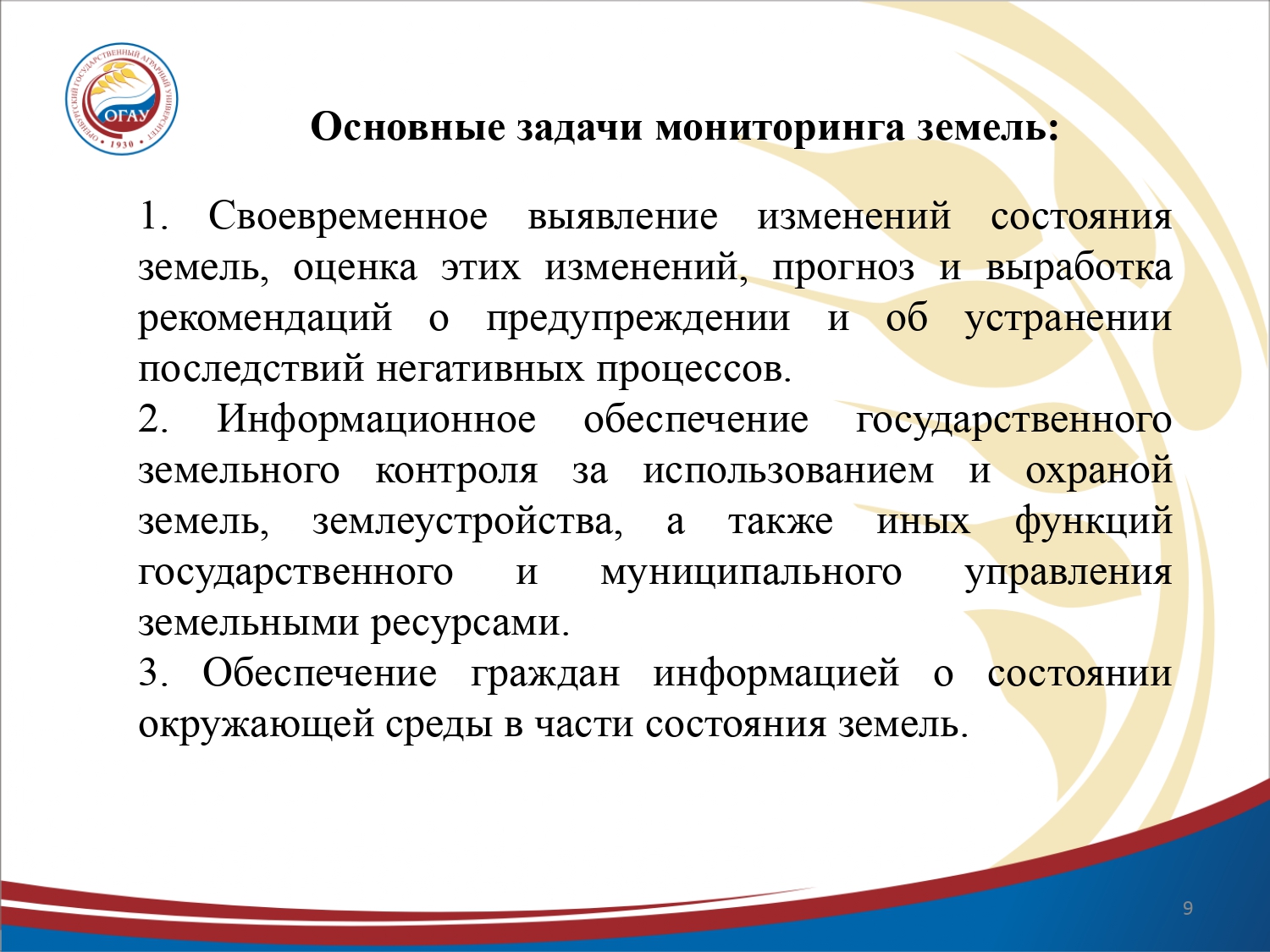 ОРЕНБУРГСКИЙ ГОСУДАРСТВЕННЫЙ АГРАРНЫЙ УНИВЕРСИТЕТ
ОГАУ
1930

Основные задачи мониторинга земель:

1. Своевременное выявление изменений состояния земель, оценка этих изменений, прогноз и выработка рекомендаций о предупреждении и об устранении последствий негативных процессов.
2. Информационное обеспечение государственного земельного контроля за использованием и охраной земель, землеустройства, а также иных функций государственного и муниципального управления земельными ресурсами.
3. Обеспечение граждан информацией о состоянии окружающей среды в части состояния земель.

9